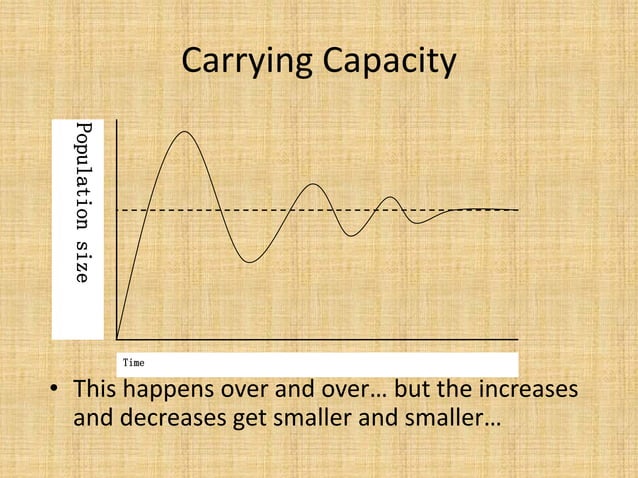 Carrying Capacity

Population size

Time

• This happens over and over… but the increases and decreases get smaller and smaller…